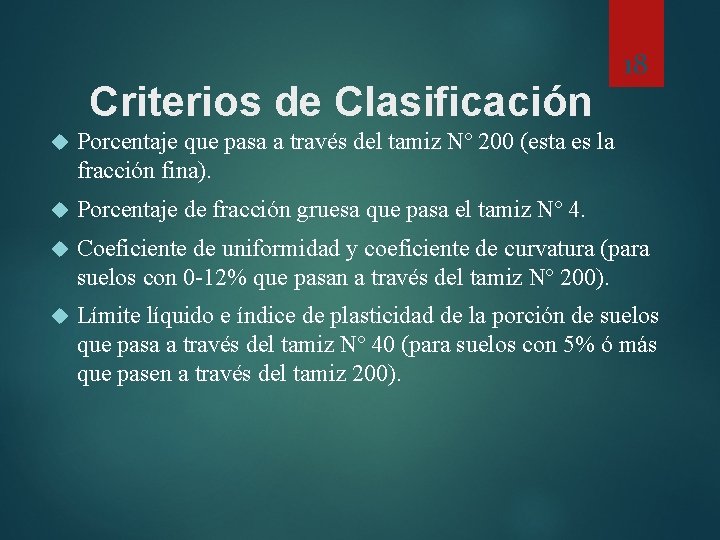 18

Criterios de Clasificación

Porcentaje que pasa a través del tamiz N° 200 (esta es la fracción fina).

Porcentaje de fracción gruesa que pasa el tamiz N° 4.

Coeficiente de uniformidad y coeficiente de curvatura (para suelos con 0-12% que pasan a través del tamiz N° 200).

Límite líquido e índice de plasticidad de la porción de suelos que pasa a través del tamiz N° 40 (para suelos con 5% ó más que pasen a través del tamiz 200).